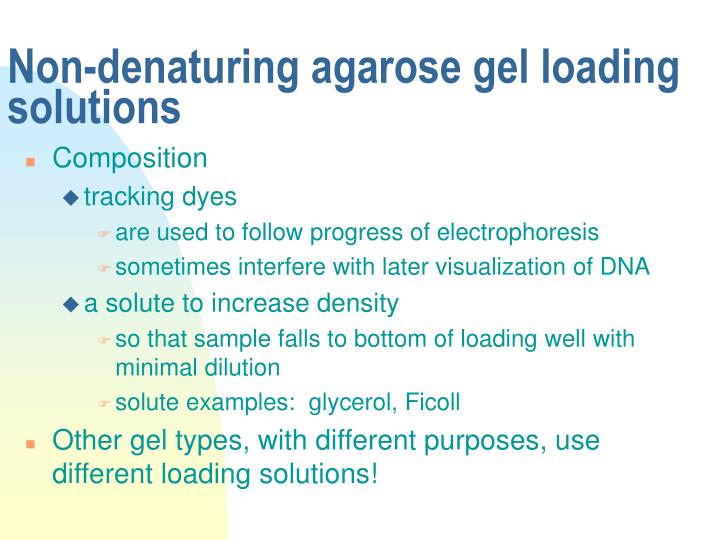 Non-denaturing agarose gel loading solutions

Composition

tracking dyes

are used to follow progress of electrophoresis

sometimes interfere with later visualization of DNA

a solute to increase density

so that sample falls to bottom of loading well with minimal dilution

solute examples: glycerol, Ficoll

Other gel types, with different purposes, use different loading solutions!